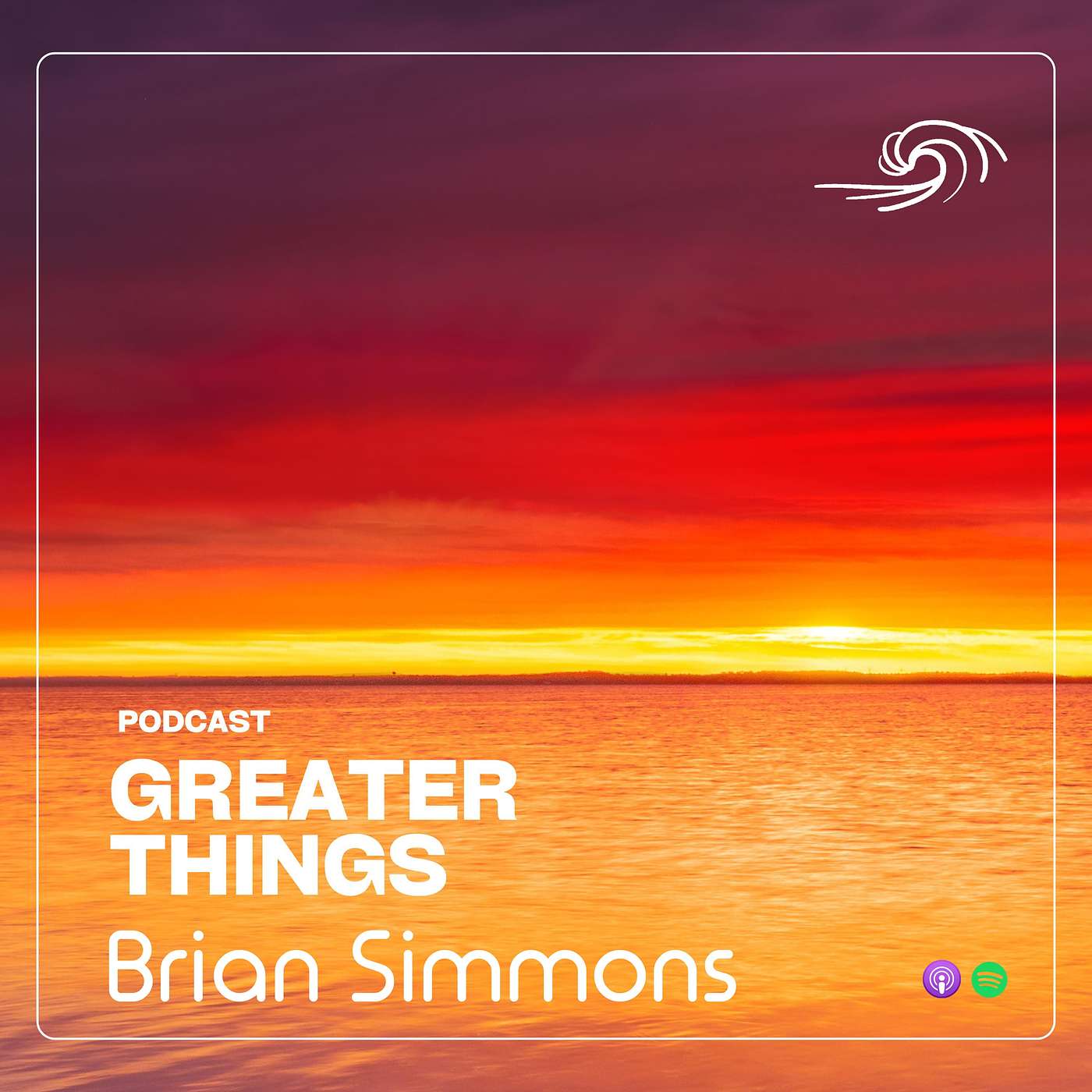 PODCAST
GREATER THINGS
Brian Simmons